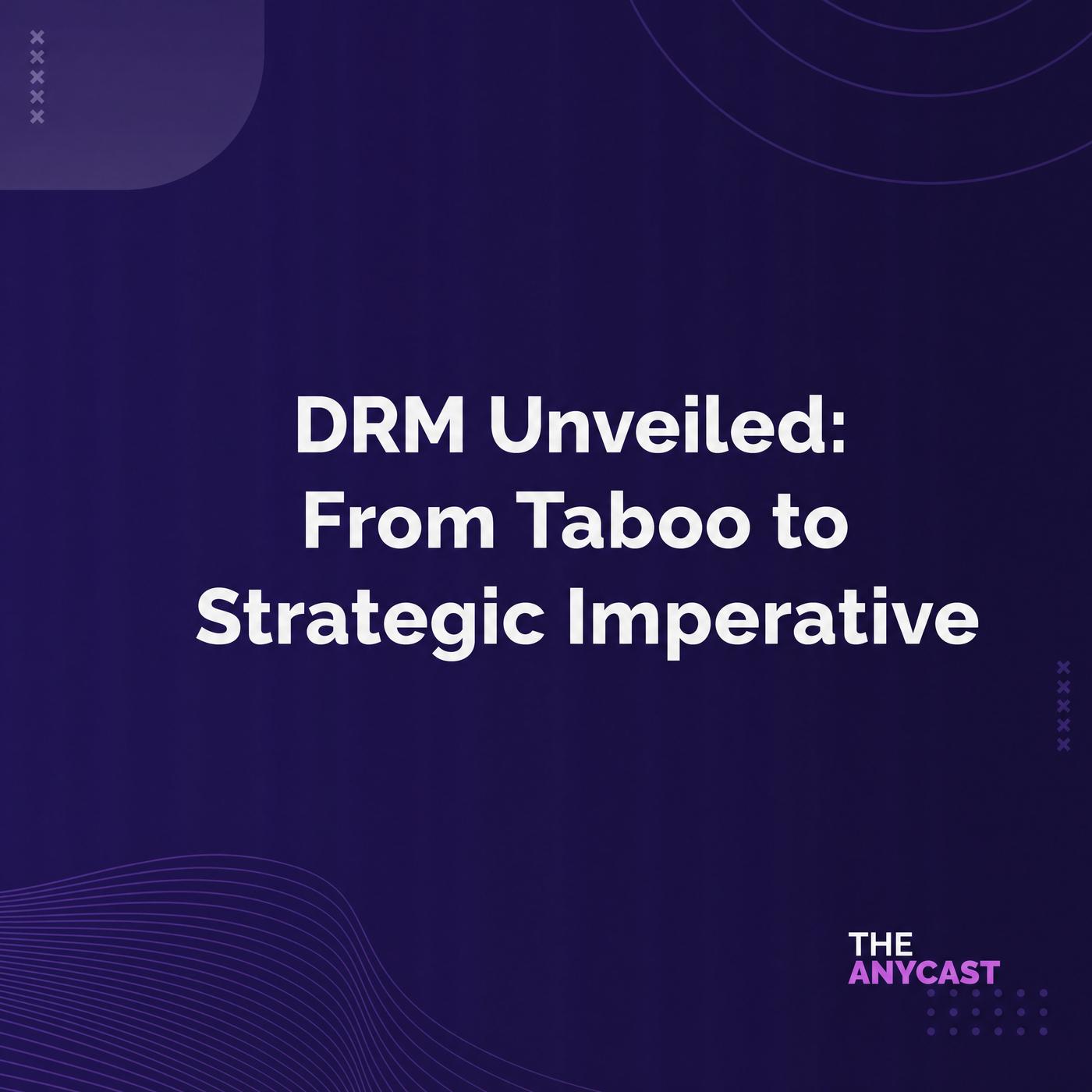 DRM Unveiled: From Taboo to Strategic Imperative

THE ANYCAST